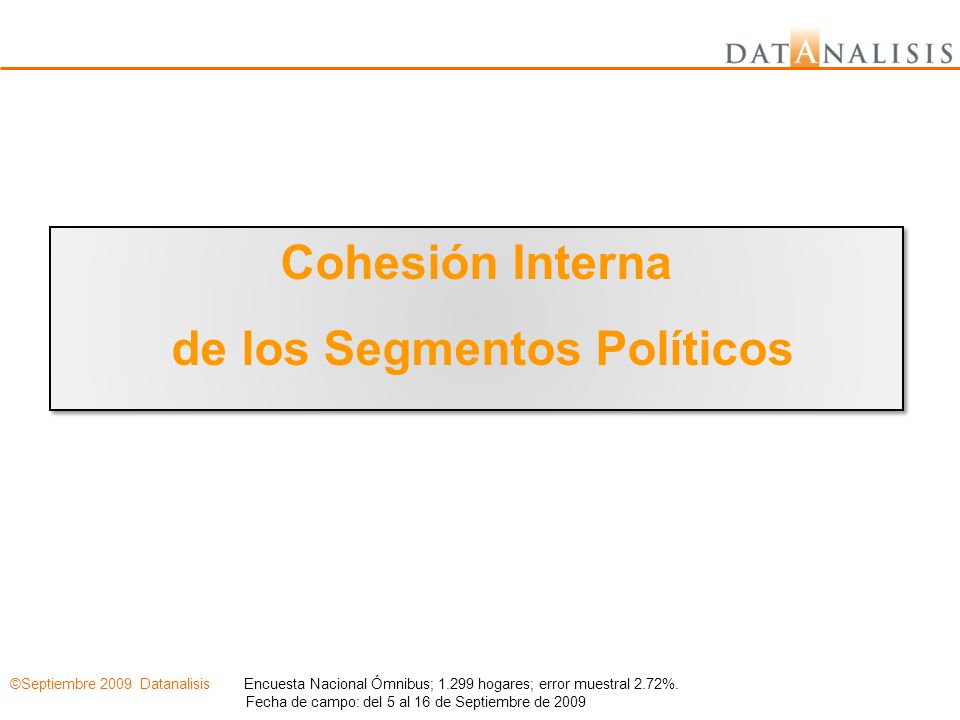 DATANALISIS

Cohesión Interna
de los Segmentos Políticos

©Septiembre 2009 Datanalisis

Encuesta Nacional Ómnibus; 1.299 hogares; error muestral 2.72%.
Fecha de campo: del 5 al 16 de Septiembre de 2009